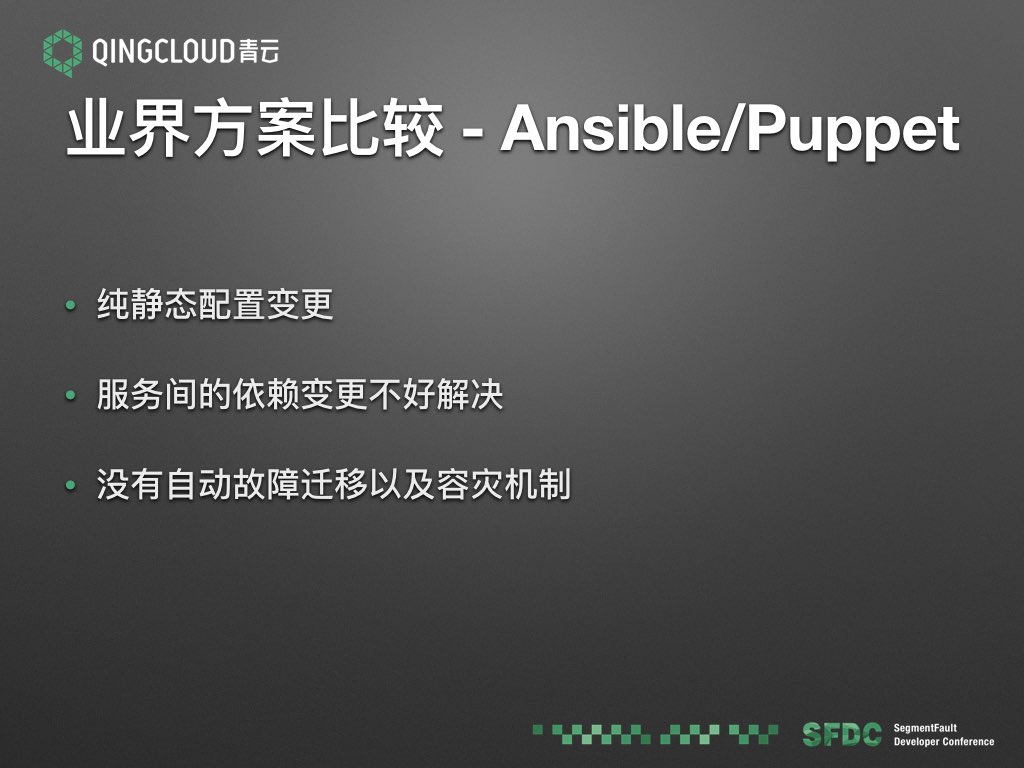 QINGCLOUD青云

业界方案比较 - Ansible/Puppet

• 纯静态配置变更

• 服务间的依赖变更不好解决

• 没有自动故障迁移以及容灾机制

SFDC SegmentFault Developer Conference